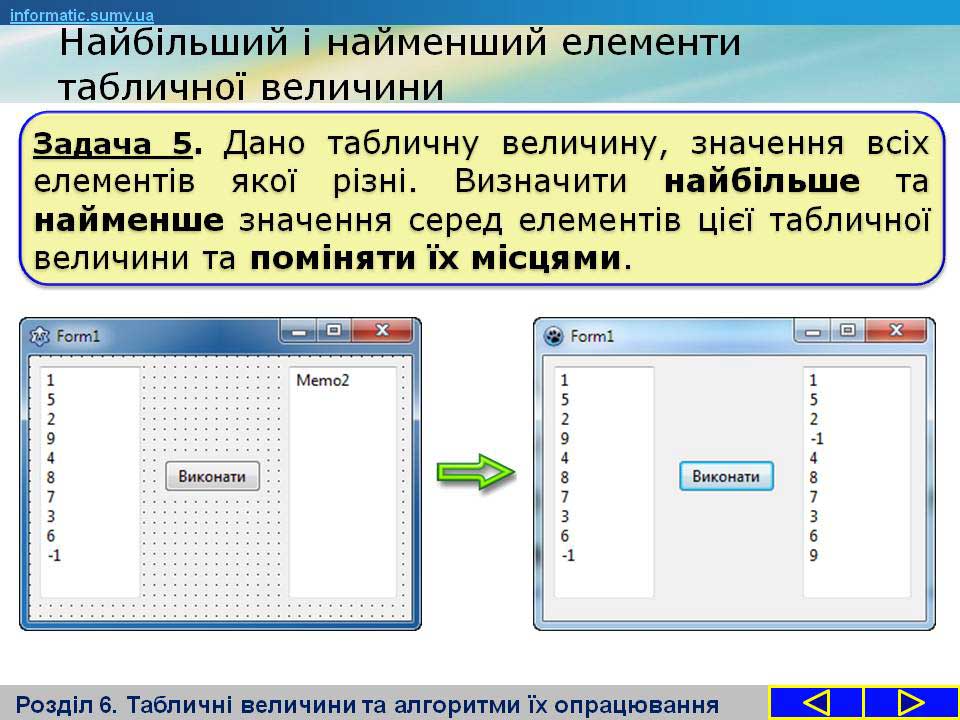 informatic.sumy.ua

Найбільший і найменший елементи табличної величини

Задача 5. Дано табличну величину, значення всіх елементів якої різні. Визначити найбільше та найменше значення серед елементів цієї табличної величини та поміняти їх місцями.

Form1

1
5
2
9
4
8
7
3
6
-1

Виконати

Memo2

Form1

1
5
2
9
4
8
7
3
6
-1

Виконати

1
5
2
-1
4
8
7
3
6
9

Розділ 6. Табличні величини та алгоритми їх опрацювання